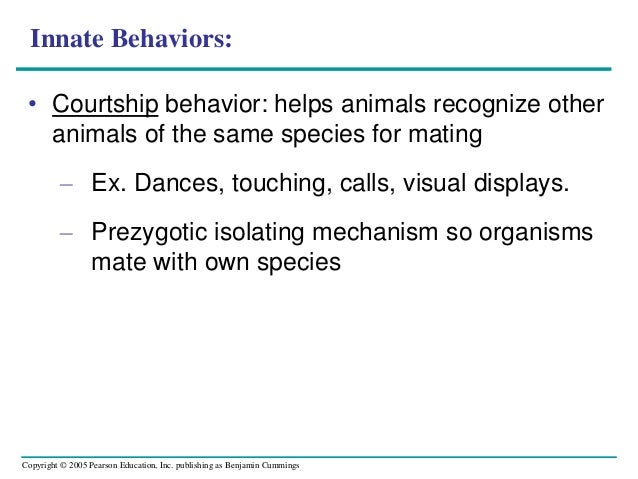 Innate Behaviors:

• Courtship behavior: helps animals recognize other animals of the same species for mating

– Ex. Dances, touching, calls, visual displays.

– Prezygotic isolating mechanism so organisms mate with own species

Copyright © 2005 Pearson Education, Inc. publishing as Benjamin Cummings